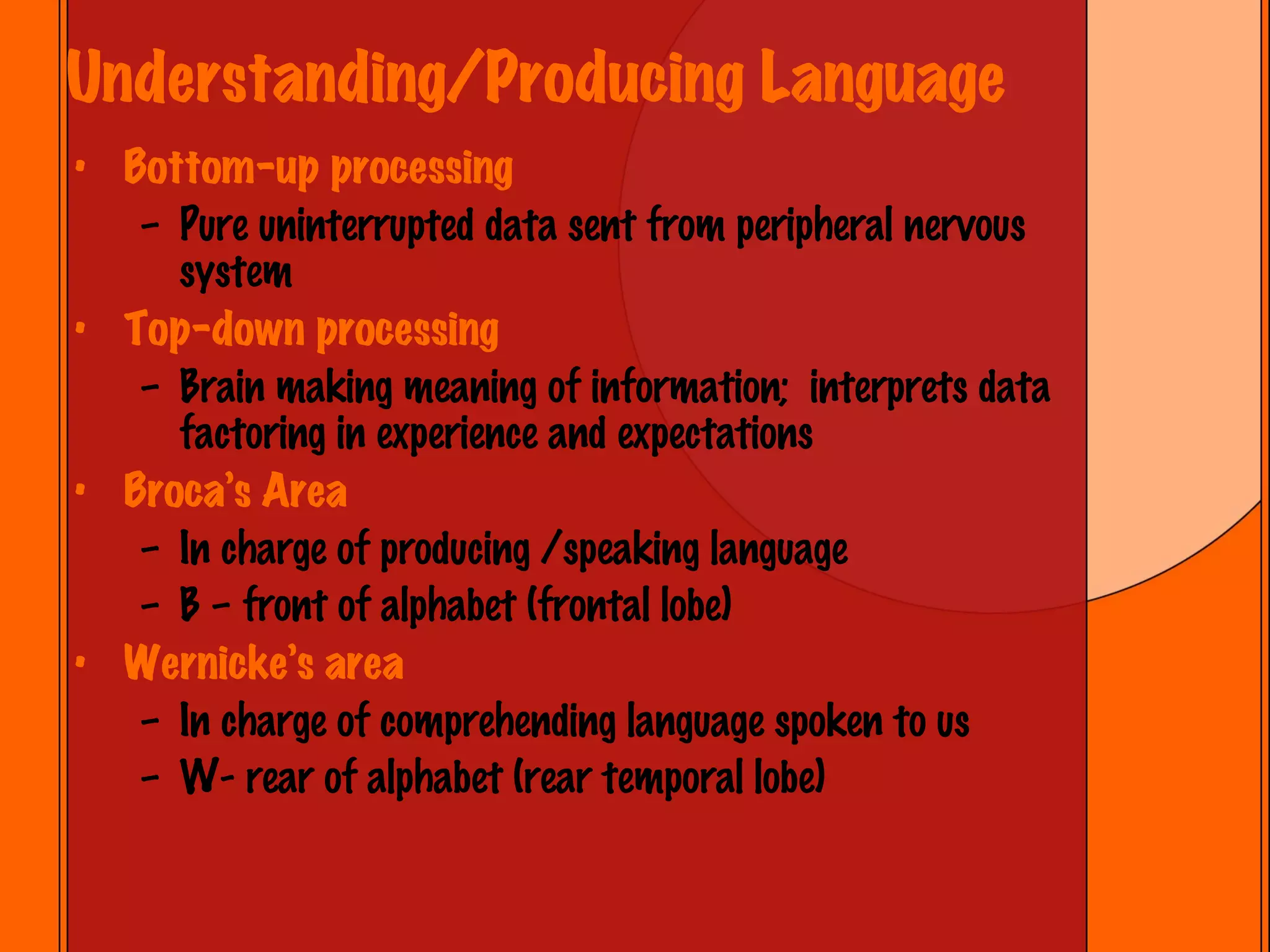 Understanding/Producing Language

• Bottom-up processing
  – Pure uninterrupted data sent from peripheral nervous system
• Top-down processing
  – Brain making meaning of information; interprets data factoring in experience and expectations
• Broca's Area
  – In charge of producing /speaking language
  – B – front of alphabet (frontal lobe)
• Wernicke's area
  – In charge of comprehending language spoken to us
  – W- rear of alphabet (rear temporal lobe)